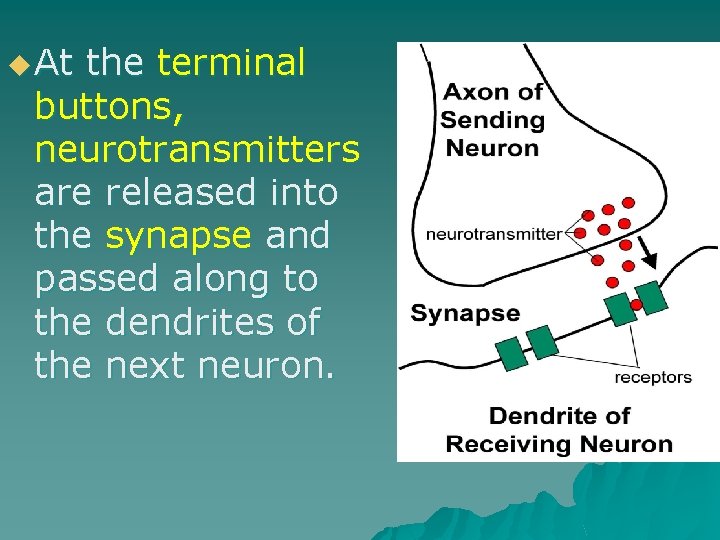 At the terminal buttons, neurotransmitters are released into the synapse and passed along to the dendrites of the next neuron.

Axon of Sending Neuron

neurotransmitter

Synapse

receptors

Dendrite of Receiving Neuron